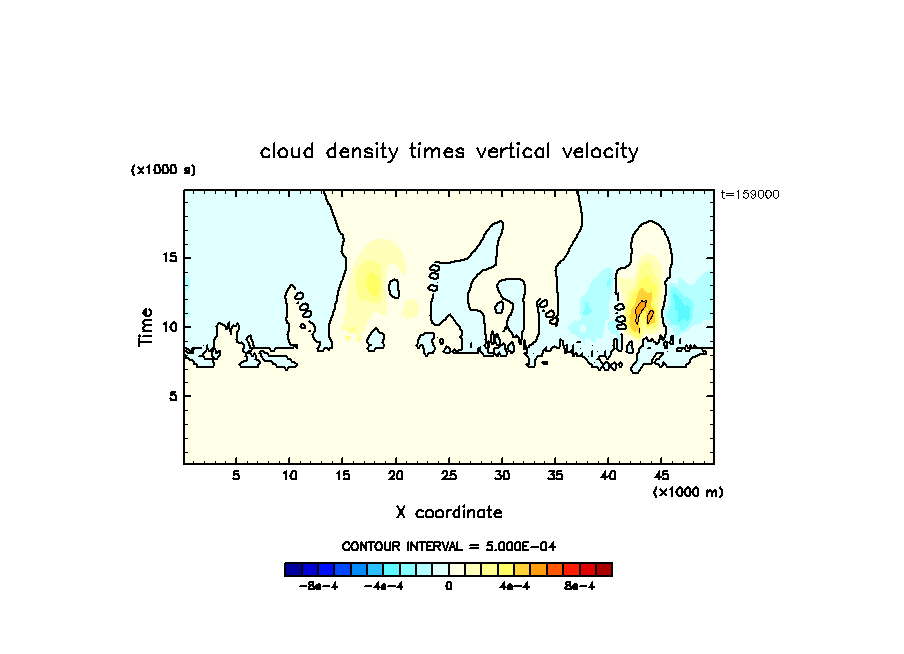 cloud density times vertical velocity

(x1000 s)

t=159000

Time

15

10

5

5 10 15 20 25 30 35 40 45

(x1000 m)

X coordinate

CONTOUR INTERVAL = 5.000E-04

-8e-4 -4e-4 0 4e-4 8e-4